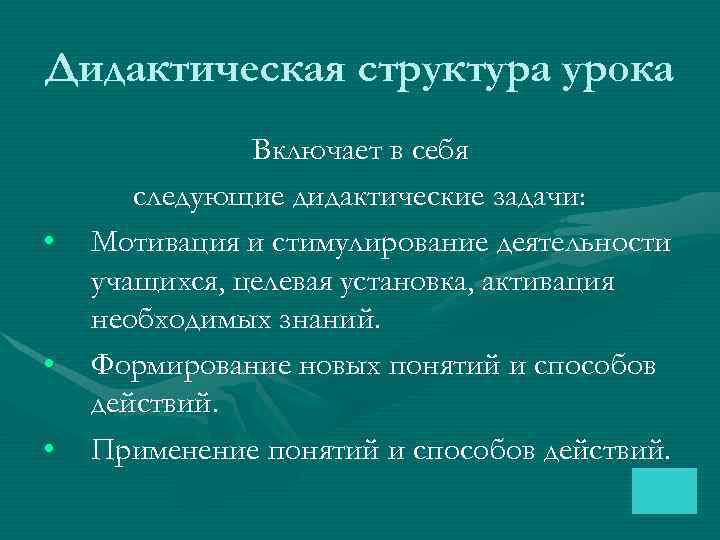 Дидактическая структура урока

Включает в себя
следующие дидактические задачи:

• Мотивация и стимулирование деятельности учащихся, целевая установка, активация необходимых знаний.
• Формирование новых понятий и способов действий.
• Применение понятий и способов действий.